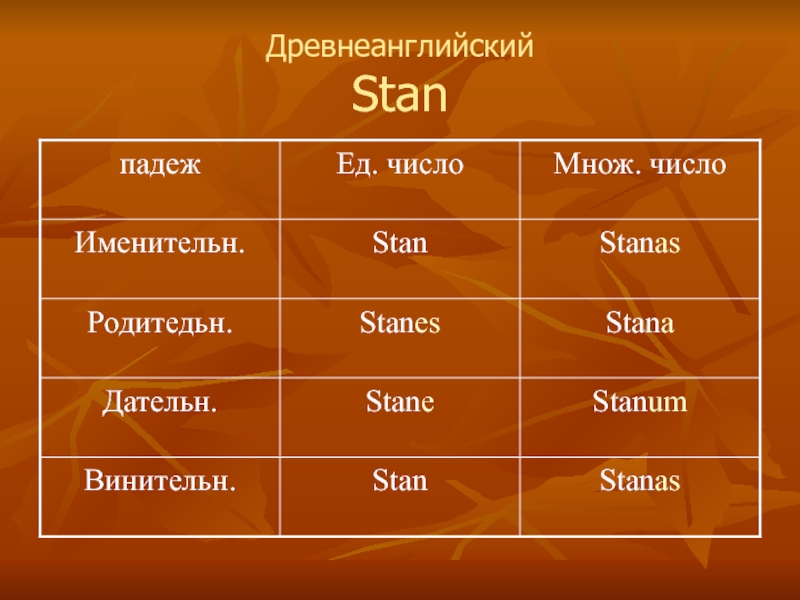 Древнеанглийский
Stan

| падеж | Ед. число | Множ. число |
|---|---|---|
| Именительн. | Stan | Stanas |
| Родитедьн. | Stanes | Stana |
| Дательн. | Stane | Stanum |
| Винительн. | Stan | Stanas |